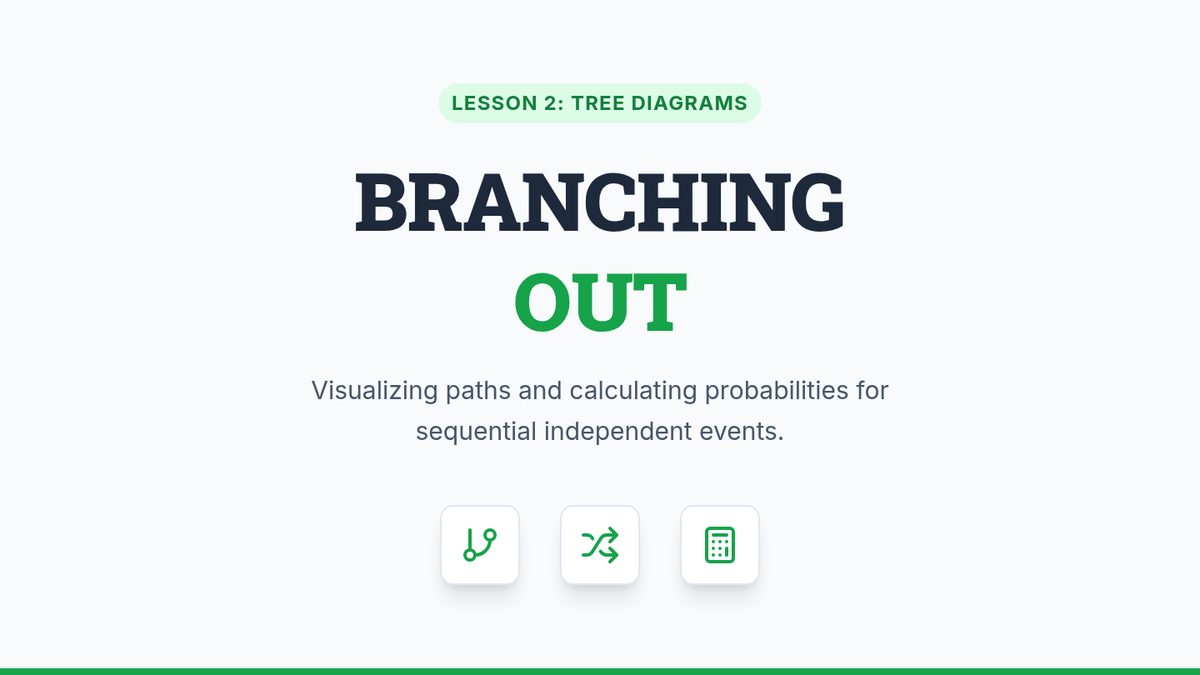 LESSON 2: TREE DIAGRAMS

BRANCHING OUT

Visualizing paths and calculating probabilities for sequential independent events.